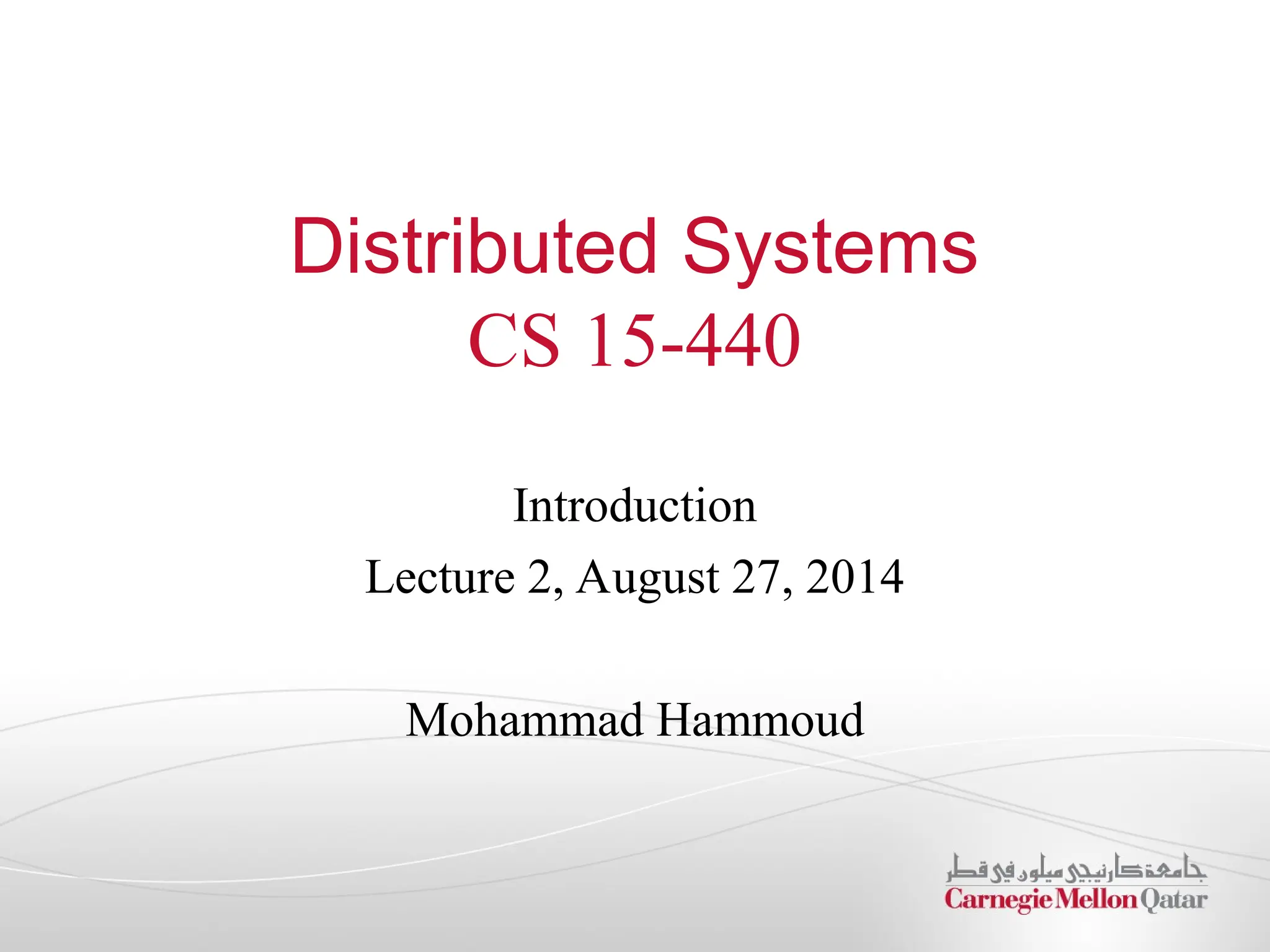 Distributed Systems
CS 15-440

Introduction
Lecture 2, August 27, 2014

Mohammad Hammoud

جامعة كارنيجي ميلون في قطر
Carnegie Mellon Qatar